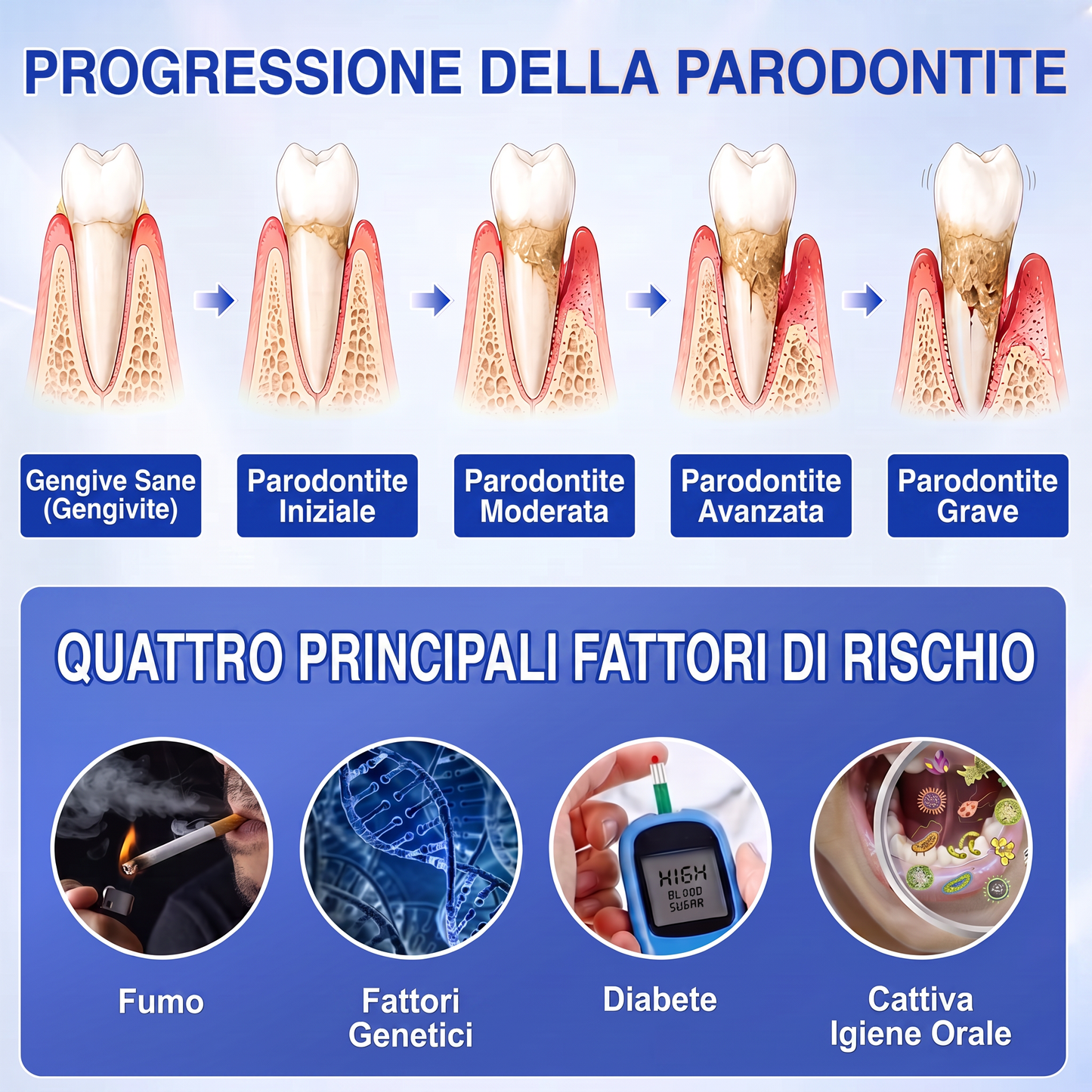 PROGRESSIONE DELLA PARODONTITE

Gengive Sane (Gengivite)

Parodontite Iniziale

Parodontite Moderata

Parodontite Avanzata

Parodontite Grave

QUATTRO PRINCIPALI FATTORI DI RISCHIO

HIGH BLOOD SUGAR

Fumo

Fattori Genetici

Diabete

Cattiva Igiene Orale